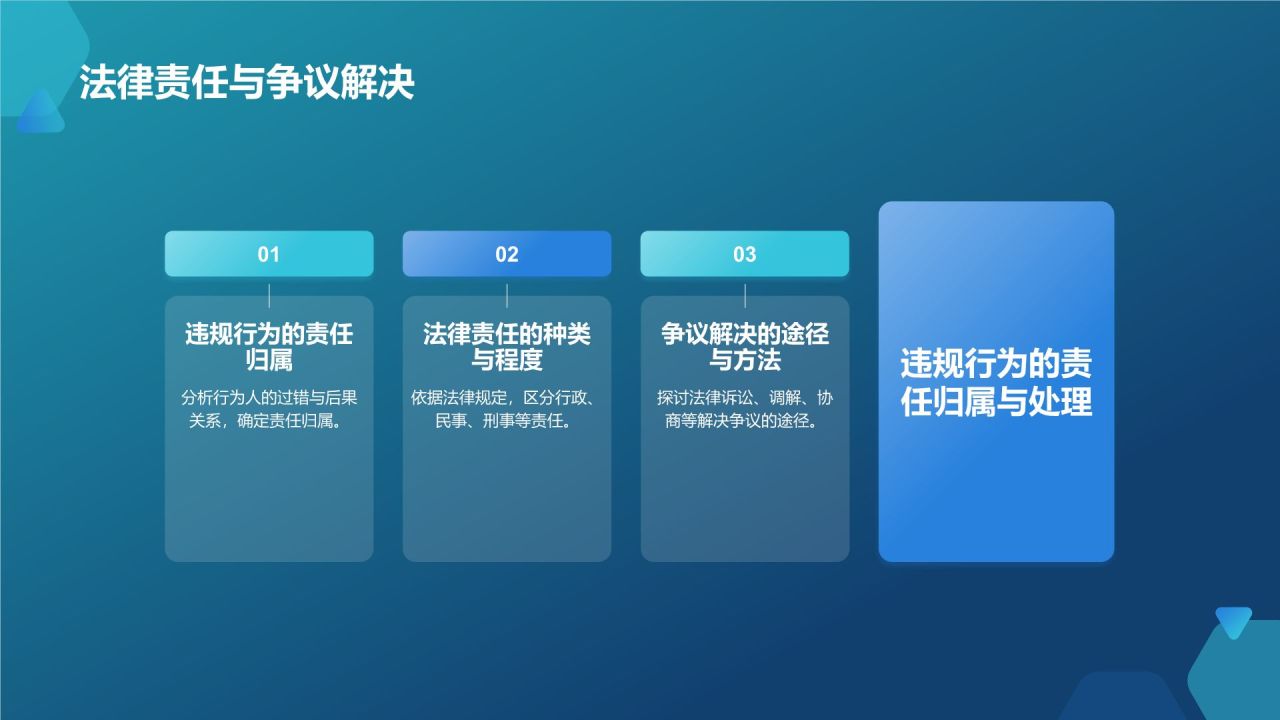 法律责任与争议解决

01

违规行为的责任归属

分析行为人的过错与后果关系，确定责任归属。

02

法律责任的种类与程度

依据法律规定，区分行政、民事、刑事等责任。

03

争议解决的途径与方法

探讨法律诉讼、调解、协商等解决争议的途径。

违规行为的责任归属与处理